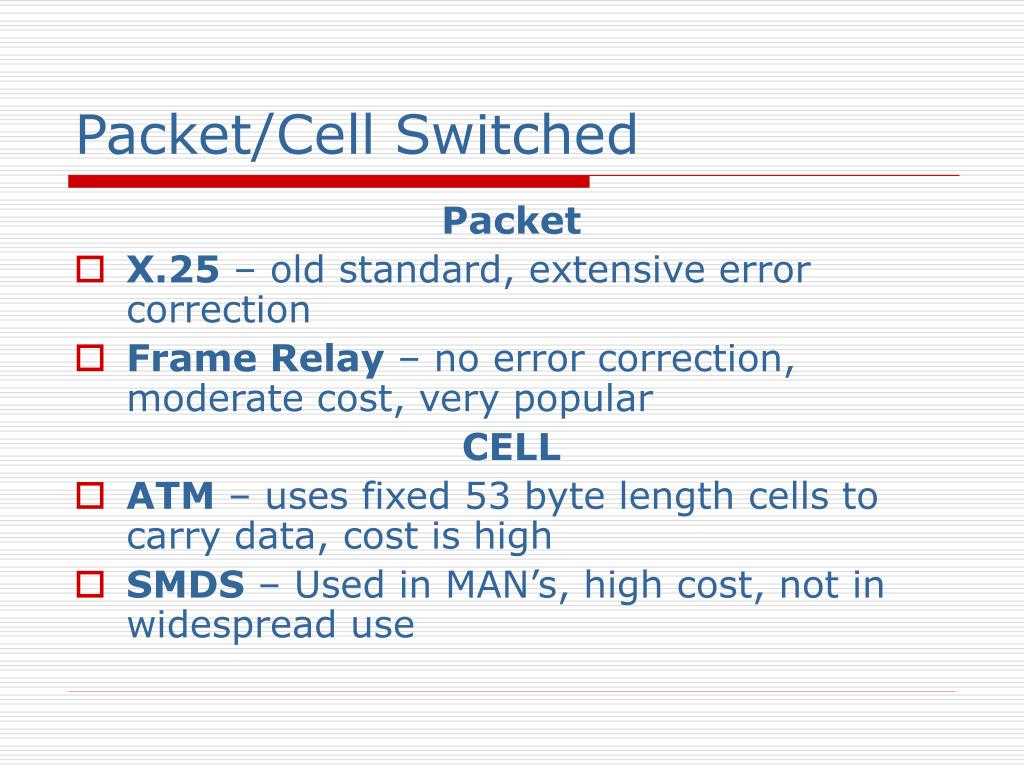 Packet/Cell Switched

Packet

X.25 – old standard, extensive error correction

Frame Relay – no error correction, moderate cost, very popular

CELL

ATM – uses fixed 53 byte length cells to carry data, cost is high

SMDS – Used in MAN’s, high cost, not in widespread use